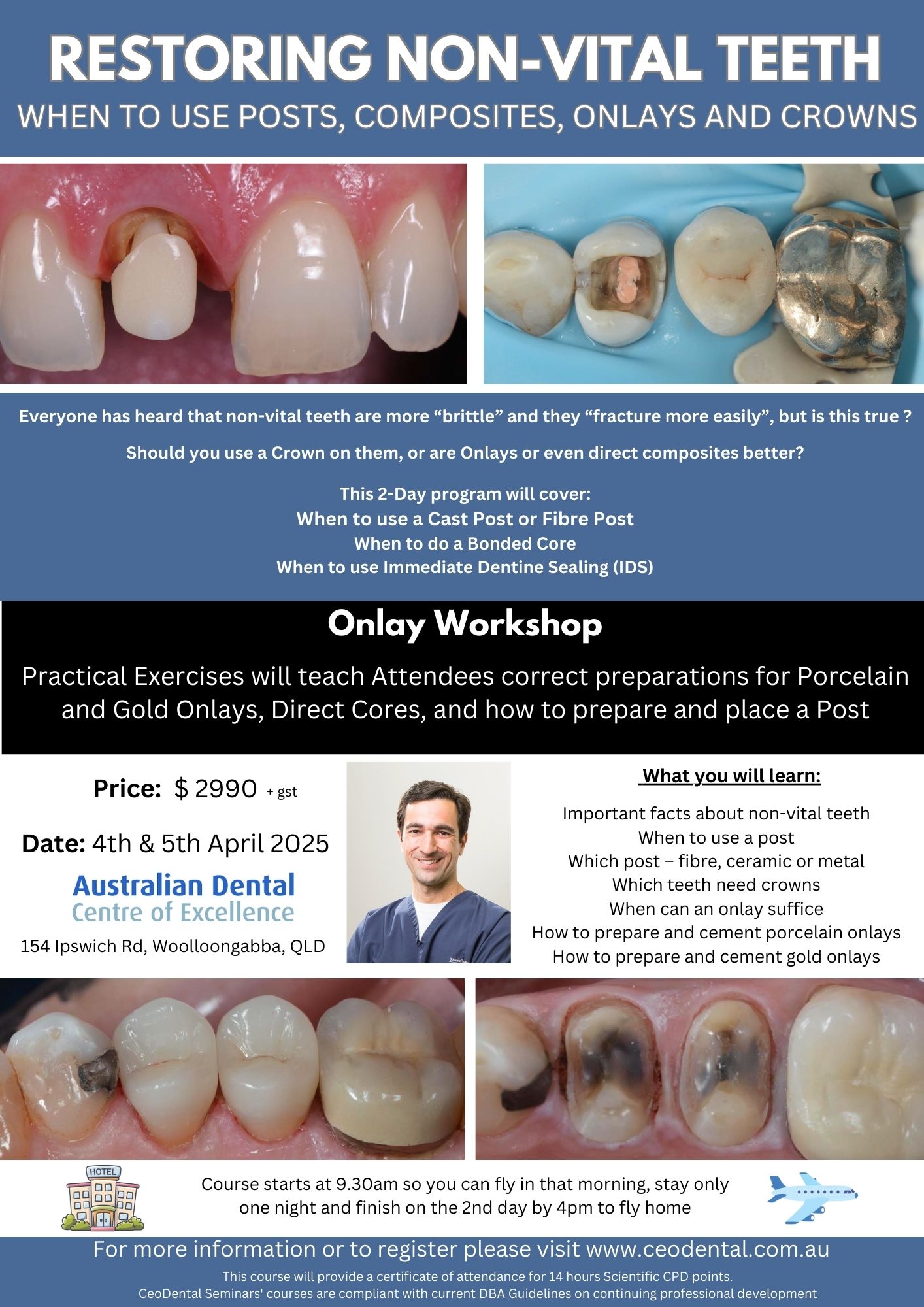 RESTORING NON-VITAL TEETH
WHEN TO USE POSTS, COMPOSITES, ONLAYS AND CROWNS

Everyone has heard that non-vital teeth are more “brittle” and they “fracture more easily”, but is this true ?

Should you use a Crown on them, or are Onlays or even direct composites better?

This 2-Day program will cover:
When to use a Cast Post or Fibre Post
When to do a Bonded Core
When to use Immediate Dentine Sealing (IDS)

Onlay Workshop

Practical Exercises will teach Attendees correct preparations for Porcelain and Gold Onlays, Direct Cores, and how to prepare and place a Post

Price: $ 2990 + gst

Date: 4th & 5th April 2025

Australian Dental
Centre of Excellence

154 Ipswich Rd, Woolloongabba, QLD

What you will learn:

Important facts about non-vital teeth
When to use a post
Which post – fibre, ceramic or metal
Which teeth need crowns
When can an onlay suffice
How to prepare and cement porcelain onlays
How to prepare and cement gold onlays

HOTEL

Course starts at 9.30am so you can fly in that morning, stay only one night and finish on the 2nd day by 4pm to fly home

For more information or to register please visit www.ceodental.com.au

This course will provide a certificate of attendance for 14 hours Scientific CPD points.
CeoDental Seminars' courses are compliant with current DBA Guidelines on continuing professional development